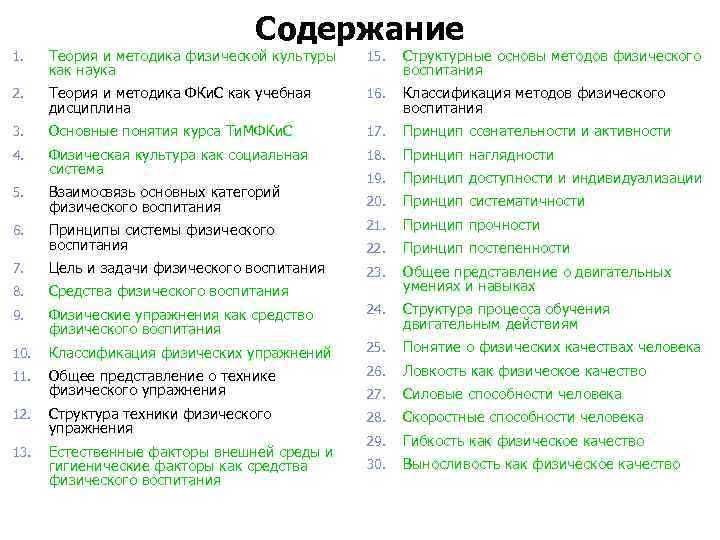 Содержание

1. Теория и методика физической культуры как наука
2. Теория и методика ФКиС как учебная дисциплина
3. Основные понятия курса ТиМФКиС
4. Физическая культура как социальная система
5. Взаимосвязь основных категорий физического воспитания
6. Принципы системы физического воспитания
7. Цель и задачи физического воспитания
8. Средства физического воспитания
9. Физические упражнения как средство физического воспитания
10. Классификация физических упражнений
11. Общее представление о технике физического упражнения
12. Структура техники физического упражнения
13. Естественные факторы внешней среды и гигиенические факторы как средства физического воспитания

15. Структурные основы методов физического воспитания
16. Классификация методов физического воспитания
17. Принцип сознательности и активности
18. Принцип наглядности
19. Принцип доступности и индивидуализации
20. Принцип систематичности
21. Принцип прочности
22. Принцип постепенности
23. Общее представление о двигательных умениях и навыках
24. Структура процесса обучения двигательным действиям
25. Понятие о физических качествах человека
26. Ловкость как физическое качество
27. Силовые способности человека
28. Скоростные способности человека
29. Гибкость как физическое качество
30. Выносливость как физическое качество